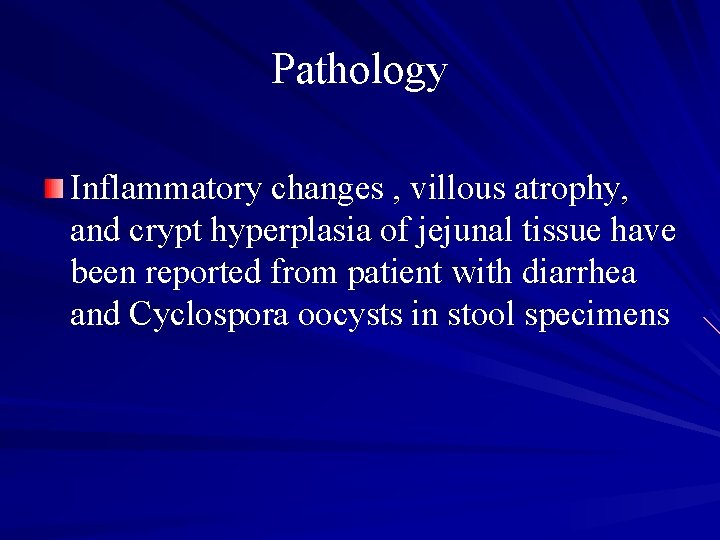 Pathology

Inflammatory changes , villous atrophy, and crypt hyperplasia of jejunal tissue have been reported from patient with diarrhea and Cyclospora oocysts in stool specimens